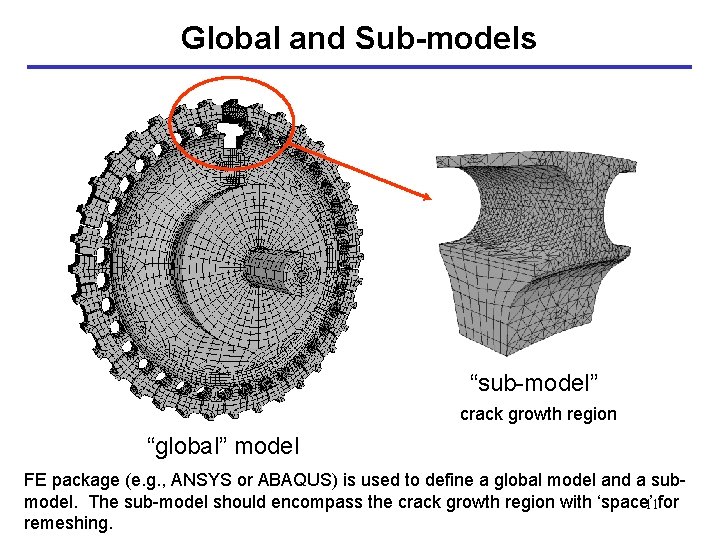 Global and Sub-models

“sub-model”

crack growth region

“global” model

FE package (e.g., ANSYS or ABAQUS) is used to define a global model and a sub-model. The sub-model should encompass the crack growth region with ‘space’ for remeshing.

11